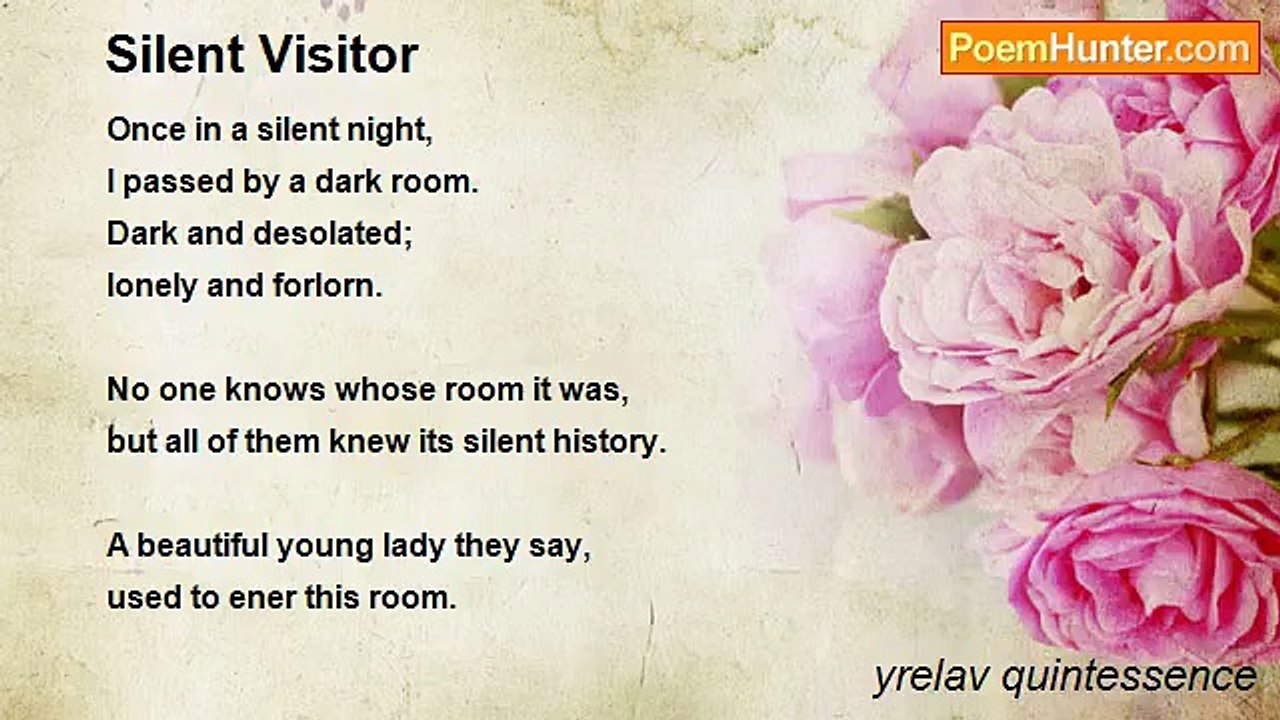 Silent Visitor

PoemHunter.com

Once in a silent night,
I passed by a dark room.
Dark and desolated;
lonely and forlorn.

No one knows whose room it was,
but all of them knew its silent history.

A beautiful young lady they say,
used to ener this room.

yrelav quintessence